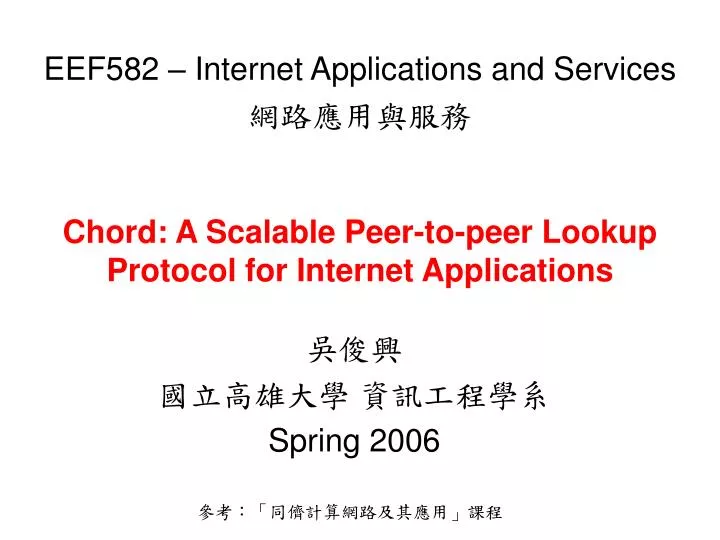 EEF582 – Internet Applications and Services
網路應用與服務

Chord: A Scalable Peer-to-peer Lookup Protocol for Internet Applications

吳俊興
國立高雄大學 資訊工程學系
Spring 2006

參考：「同儕計算網路及其應用」課程